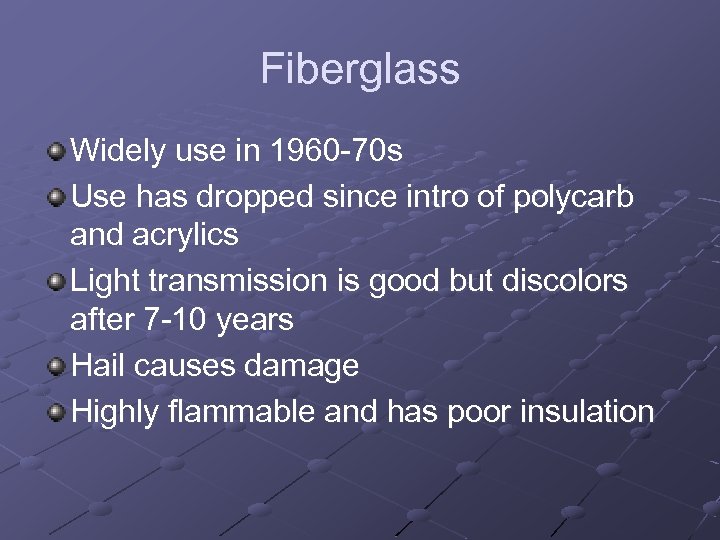 Fiberglass

Widely use in 1960-70s

Use has dropped since intro of polycarb and acrylics

Light transmission is good but discolors after 7-10 years

Hail causes damage

Highly flammable and has poor insulation